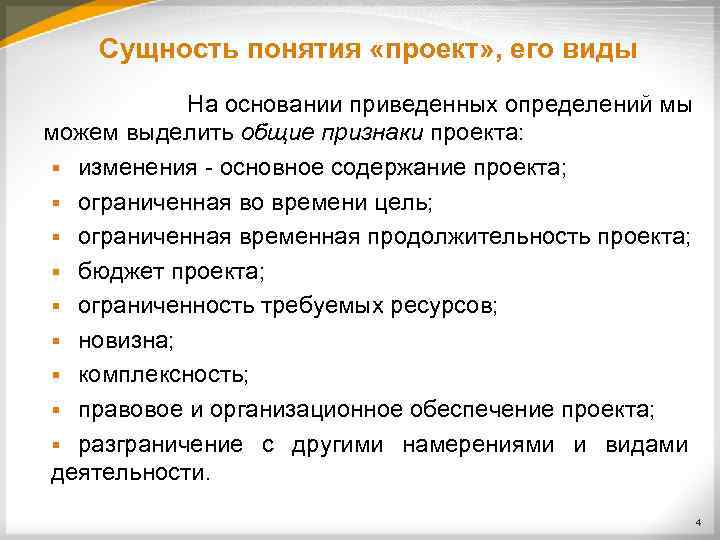 Сущность понятия «проект», его виды

На основании приведенных определений мы можем выделить общие признаки проекта:

- изменения - основное содержание проекта;
- ограниченная во времени цель;
- ограниченная временная продолжительность проекта;
- бюджет проекта;
- ограниченность требуемых ресурсов;
- новизна;
- комплексность;
- правовое и организационное обеспечение проекта;
- разграничение с другими намерениями и видами деятельности.

4